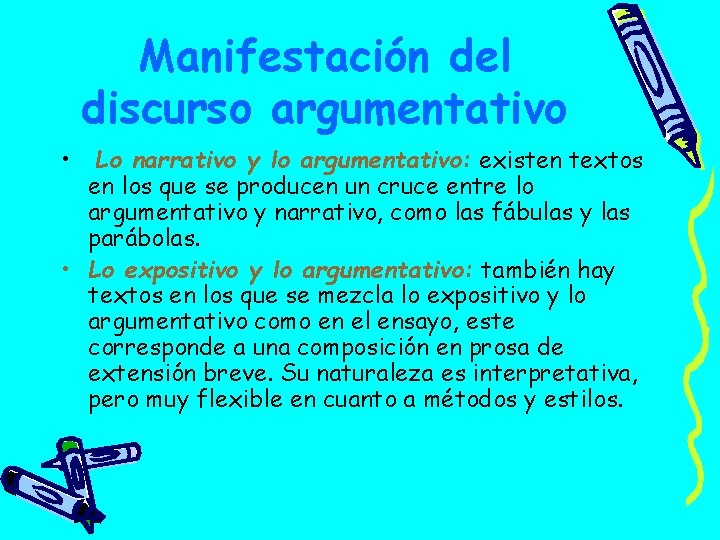 Manifestación del discurso argumentativo

• Lo narrativo y lo argumentativo: existen textos en los que se producen un cruce entre lo argumentativo y narrativo, como las fábulas y las parábolas.

• Lo expositivo y lo argumentativo: también hay textos en los que se mezcla lo expositivo y lo argumentativo como en el ensayo, este corresponde a una composición en prosa de extensión breve. Su naturaleza es interpretativa, pero muy flexible en cuanto a métodos y estilos.